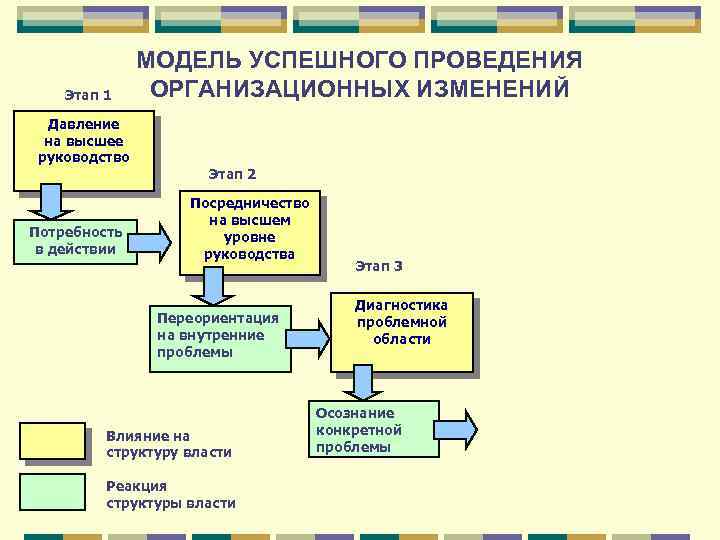 МОДЕЛЬ УСПЕШНОГО ПРОВЕДЕНИЯ ОРГАНИЗАЦИОННЫХ ИЗМЕНЕНИЙ

Этап 1

Давление на высшее руководство

Потребность в действии

Этап 2

Посредничество на высшем уровне руководства

Переориентация на внутренние проблемы

Этап 3

Диагностика проблемной области

Осознание конкретной проблемы

Влияние на структуру власти

Реакция структуры власти